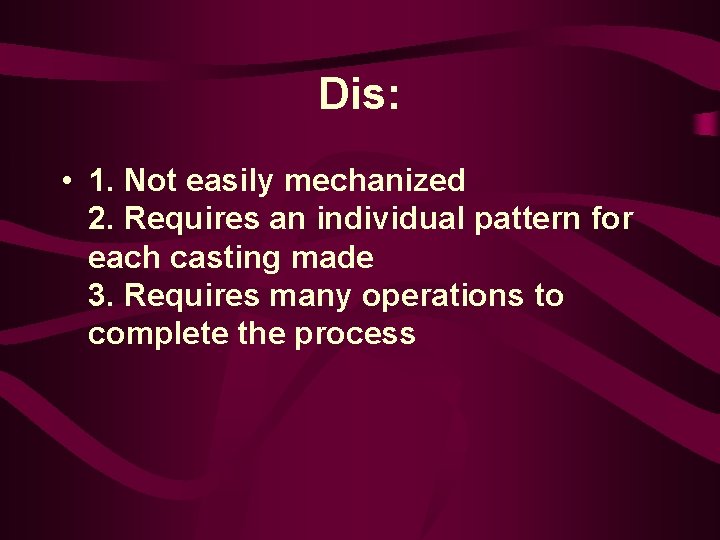 Dis:

• 1. Not easily mechanized
2. Requires an individual pattern for each casting made
3. Requires many operations to complete the process